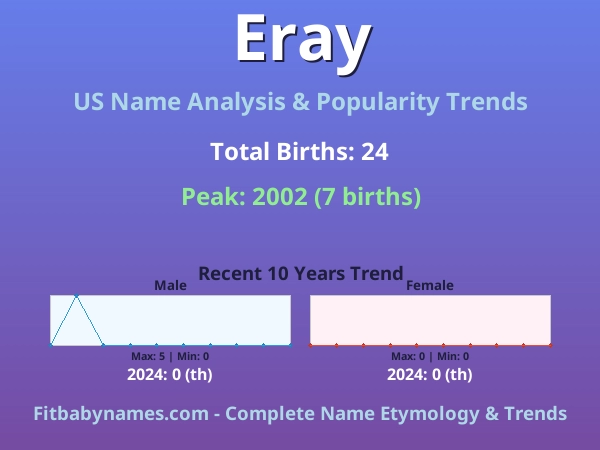 Eray

US Name Analysis & Popularity Trends

Total Births: 24

Peak: 2002 (7 births)

Recent 10 Years Trend

Male

Max: 5 | Min: 0

2024: 0 (th)

Female

Max: 0 | Min: 0

2024: 0 (th)

Fitbabynames.com - Complete Name Etymology & Trends